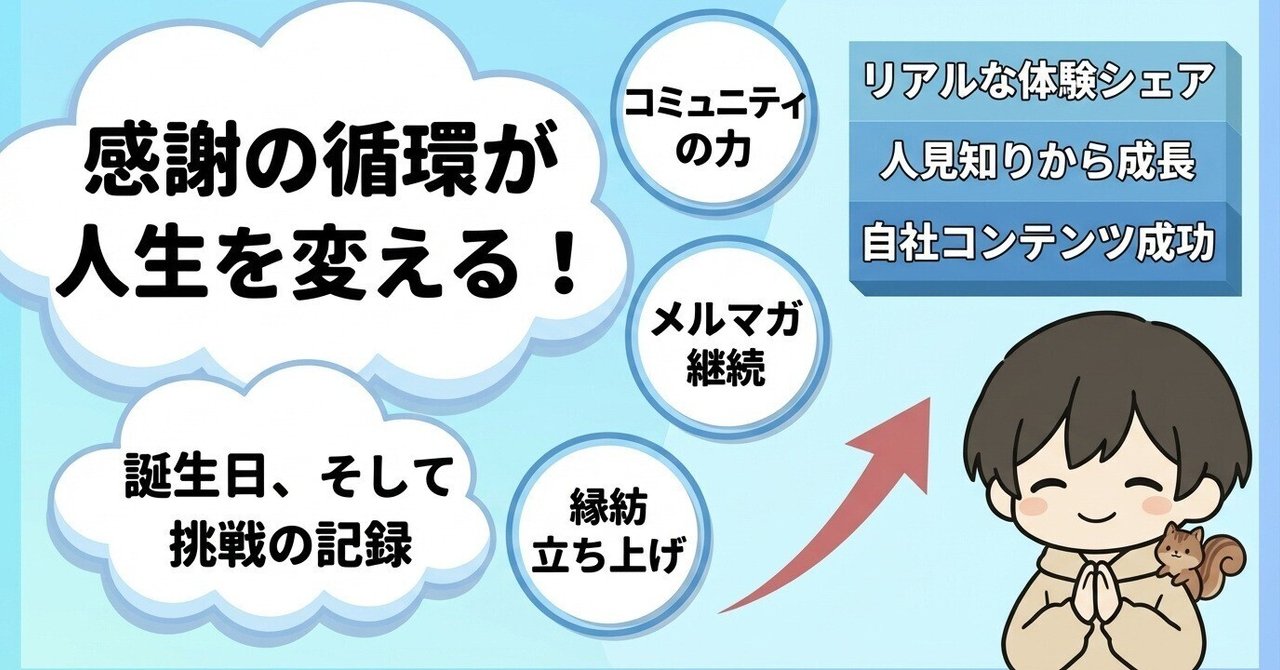 感謝の循環が
人生を変える！

誕生日、そして
挑戦の記録

コミュニティ
の力

メルマガ
継続

縁紡
立ち上げ

リアルな体験シェア

人見知りから成長

自社コンテンツ成功